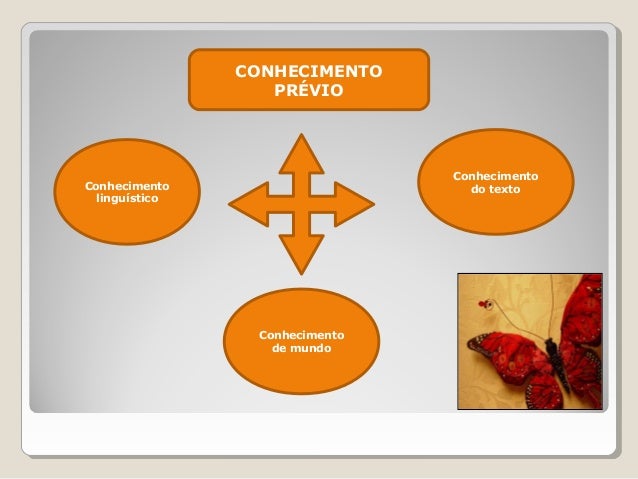 CONHECIMENTO PRÉVIO

Conhecimento linguístico

Conhecimento do texto

Conhecimento de mundo